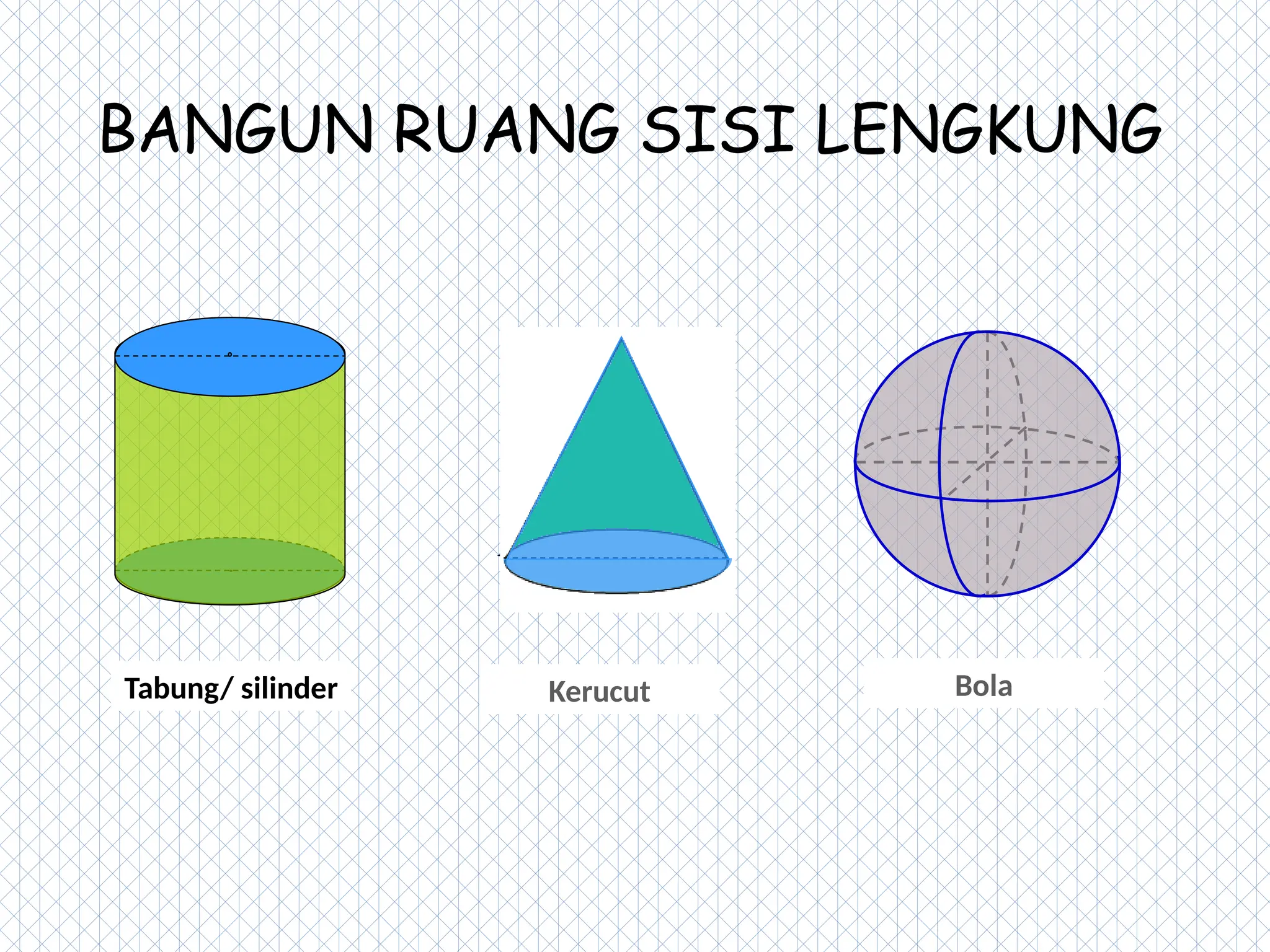 BANGUN RUANG SISI LENGKUNG

Tabung/ silinder

Kerucut

Bola